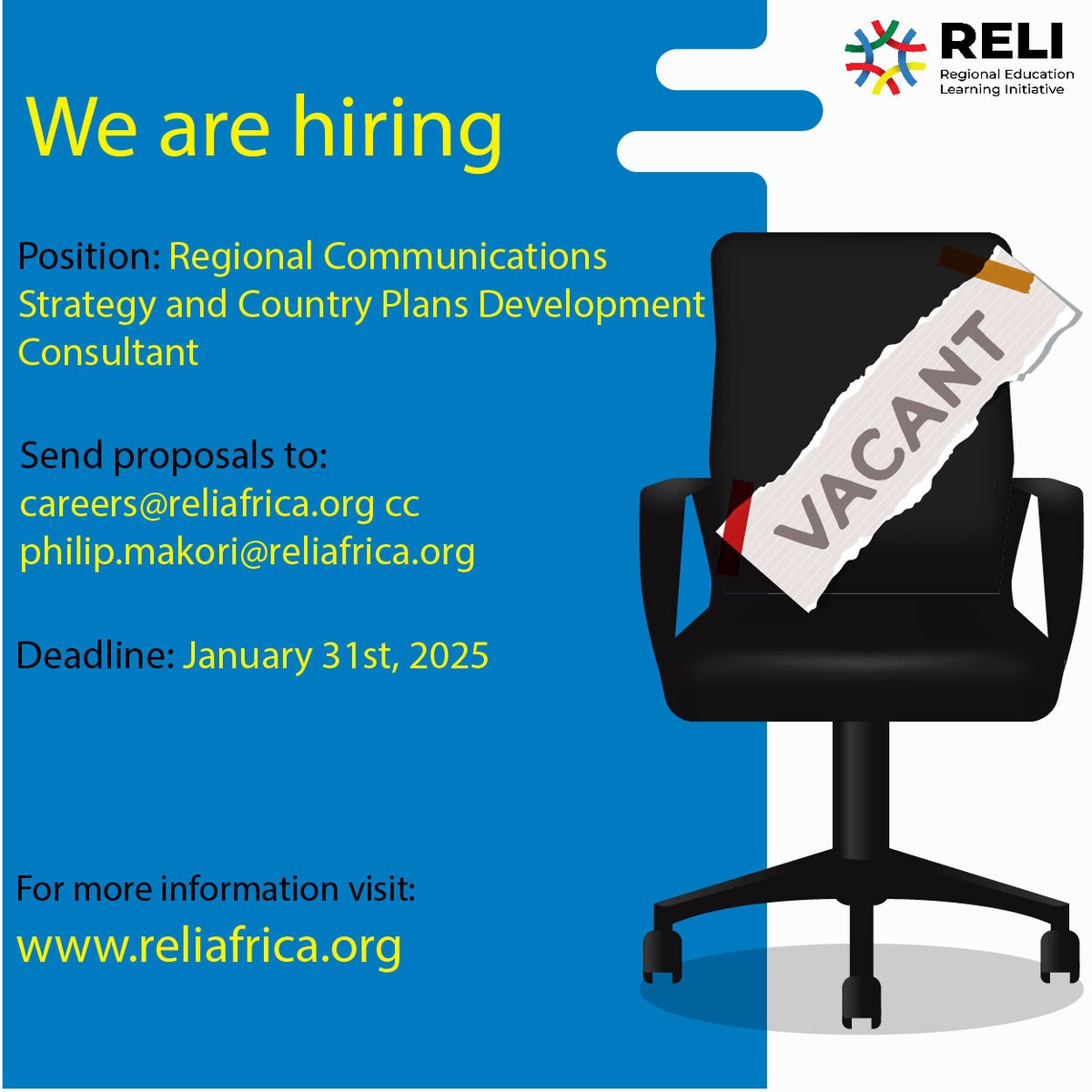 RELI
Regional Education Learning Initiative

We are hiring

Position: Regional Communications Strategy and Country Plans Development Consultant

Send proposals to:
careers@reliafrica.org cc philip.makori@reliafrica.org

Deadline: January 31st, 2025

VACANT

For more information visit:
www.reliafrica.org